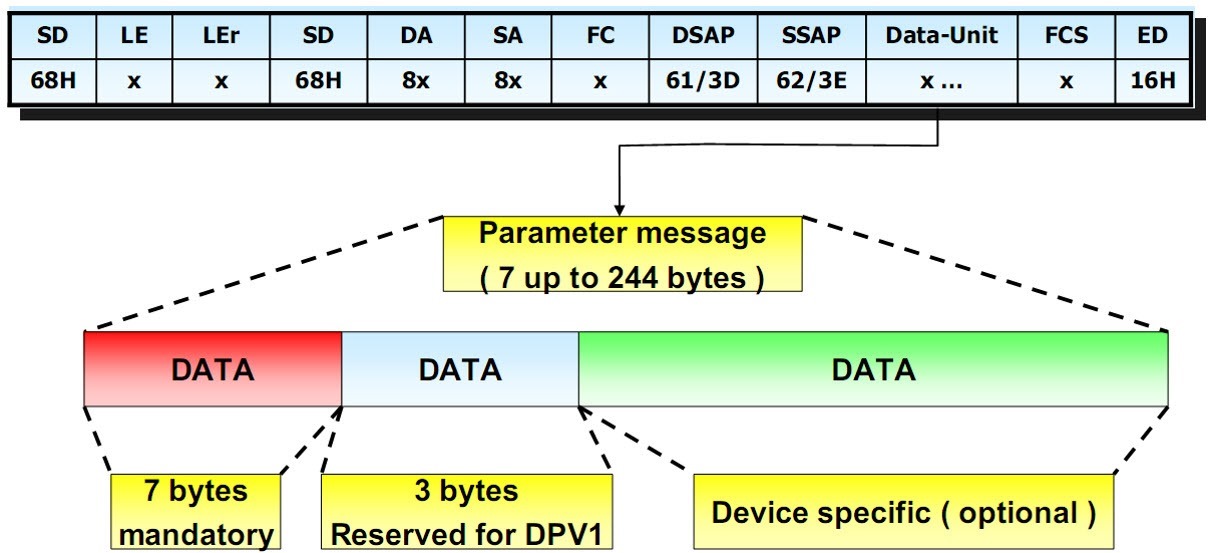 | SD | LE | LEr | SD | DA | SA | FC | DSAP | SSAP | Data-Unit | FCS | ED |
|---|---|---|---|---|---|---|---|---|---|---|---|
| 68H | x | x | 68H | 8x | 8x | x | 61/3D | 62/3E | x ... | x | 16H |

Parameter message
( 7 up to 244 bytes )

DATA

DATA

DATA

7 bytes
mandatory

3 bytes
Reserved for DPV1

Device specific ( optional )